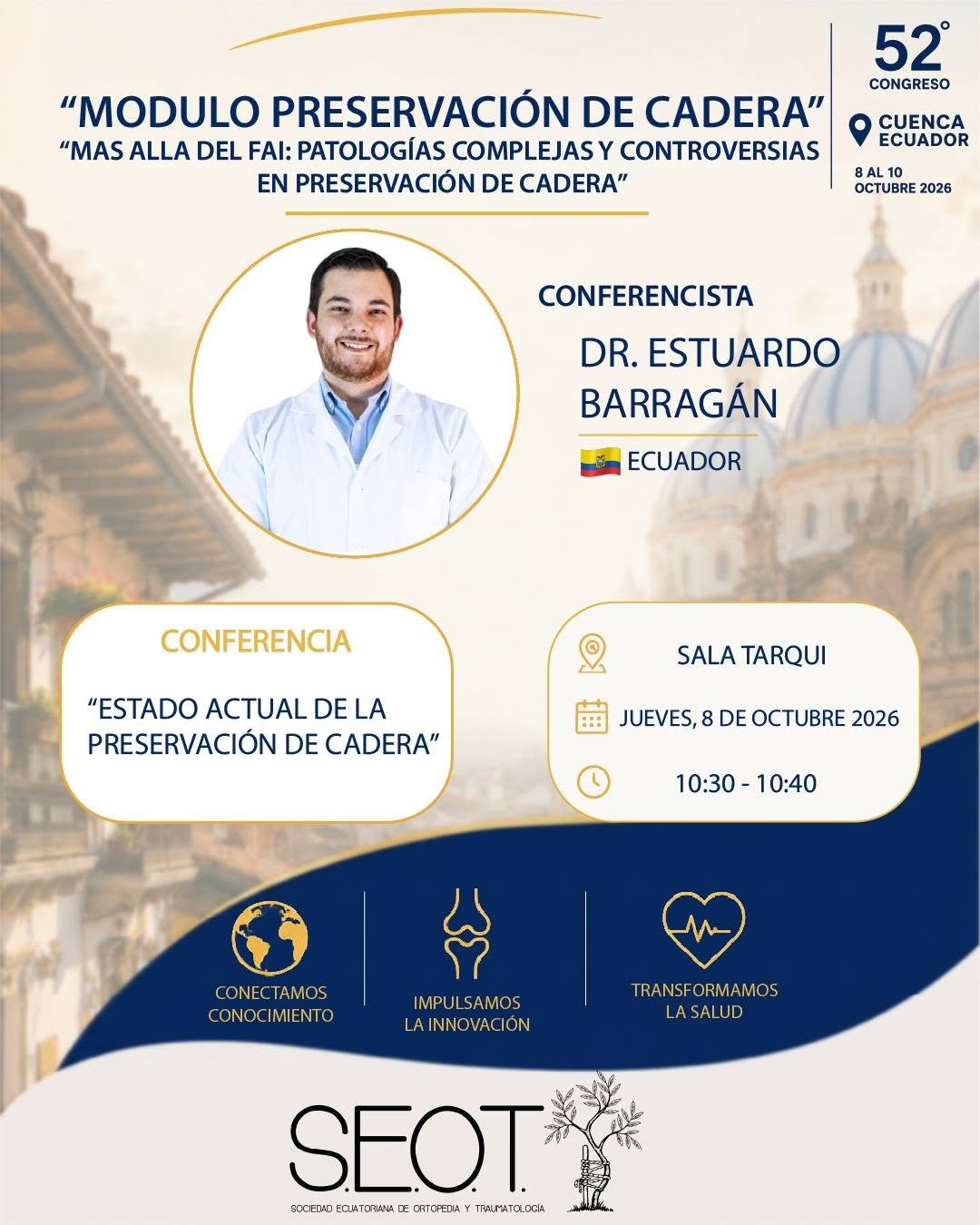 “MODULO PRESERVACIÓN DE CADERA”
“MAS ALLA DEL FAI: PATOLOGÍAS COMPLEJAS Y CONTROVERSIAS EN PRESERVACIÓN DE CADERA”

52° CONGRESO
CUENCA ECUADOR
8 AL 10 OCTUBRE 2026

CONFERENCISTA
DR. ESTUARDO BARRAGÁN
ECUADOR

CONFERENCIA
“ESTADO ACTUAL DE LA PRESERVACIÓN DE CADERA”

SALA TARQUI
JUEVES, 8 DE OCTUBRE 2026
10:30 - 10:40

CONECTAMOS CONOCIMIENTO
IMPULSAMOS LA INNOVACIÓN
TRANSFORMAMOS LA SALUD

S.E.O.T.
SOCIEDAD ECUATORIANA DE ORTOPEDIA Y TRAUMATOLOGÍA